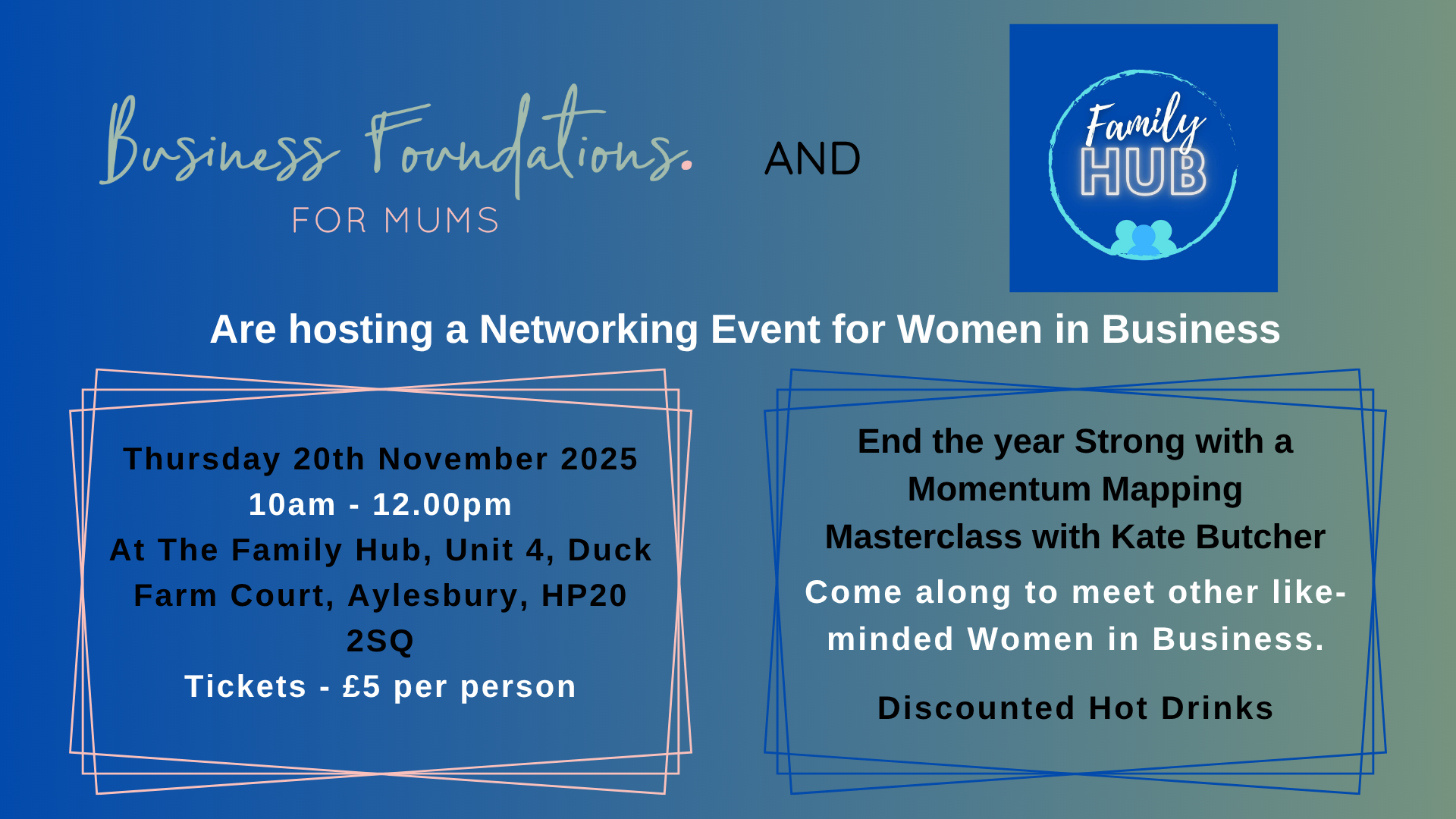 Business Foundations.
FOR MUMS

AND

Family
HUB

Are hosting a Networking Event for Women in Business

Thursday 20th November 2025
10am - 12.00pm
At The Family Hub, Unit 4, Duck Farm Court, Aylesbury, HP20 2SQ
Tickets - £5 per person

End the year Strong with a Momentum Mapping Masterclass with Kate Butcher

Come along to meet other like-minded Women in Business.

Discounted Hot Drinks